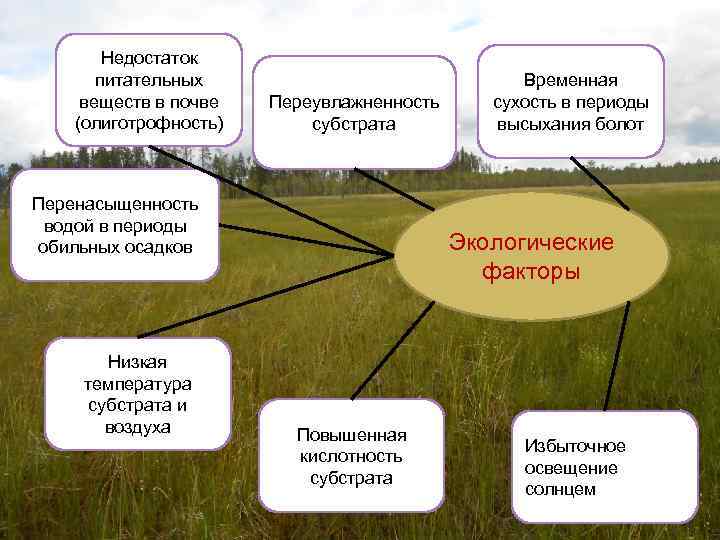 Недостаток питательных веществ в почве (олиготрофность)

Переувлажненность субстрата

Временная сухость в периоды высыхания болот

Перенасыщенность водой в периоды обильных осадков

Экологические факторы

Низкая температура субстрата и воздуха

Повышенная кислотность субстрата

Избыточное освещение солнцем